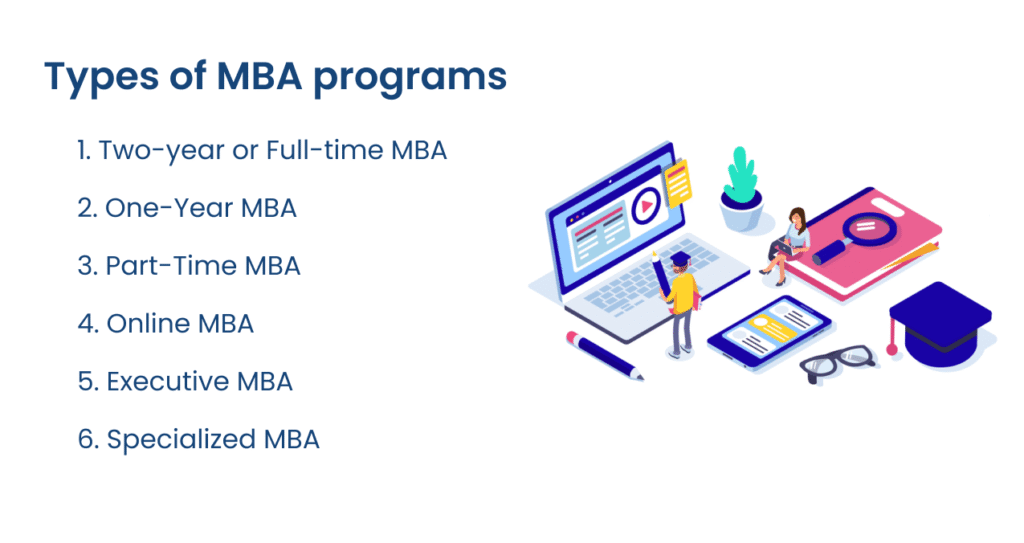 Types of MBA programs

1. Two-year or Full-time MBA
2. One-Year MBA
3. Part-Time MBA
4. Online MBA
5. Executive MBA
6. Specialized MBA